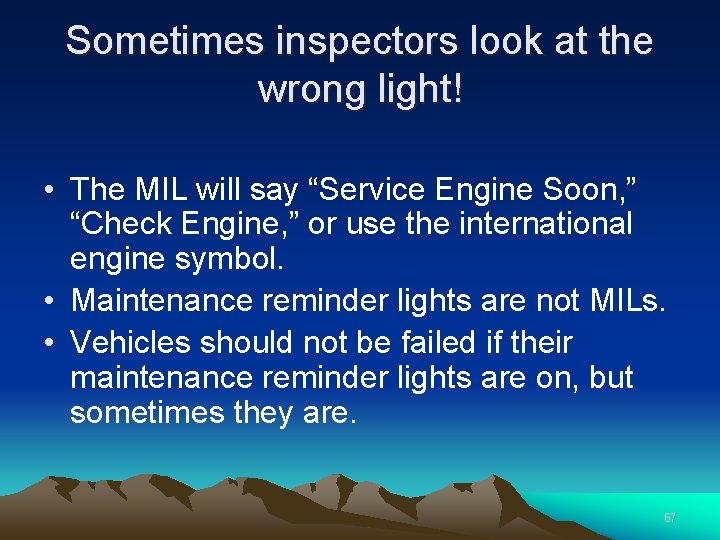 Sometimes inspectors look at the wrong light!

• The MIL will say "Service Engine Soon," "Check Engine," or use the international engine symbol.
• Maintenance reminder lights are not MILs.
• Vehicles should not be failed if their maintenance reminder lights are on, but sometimes they are.

67